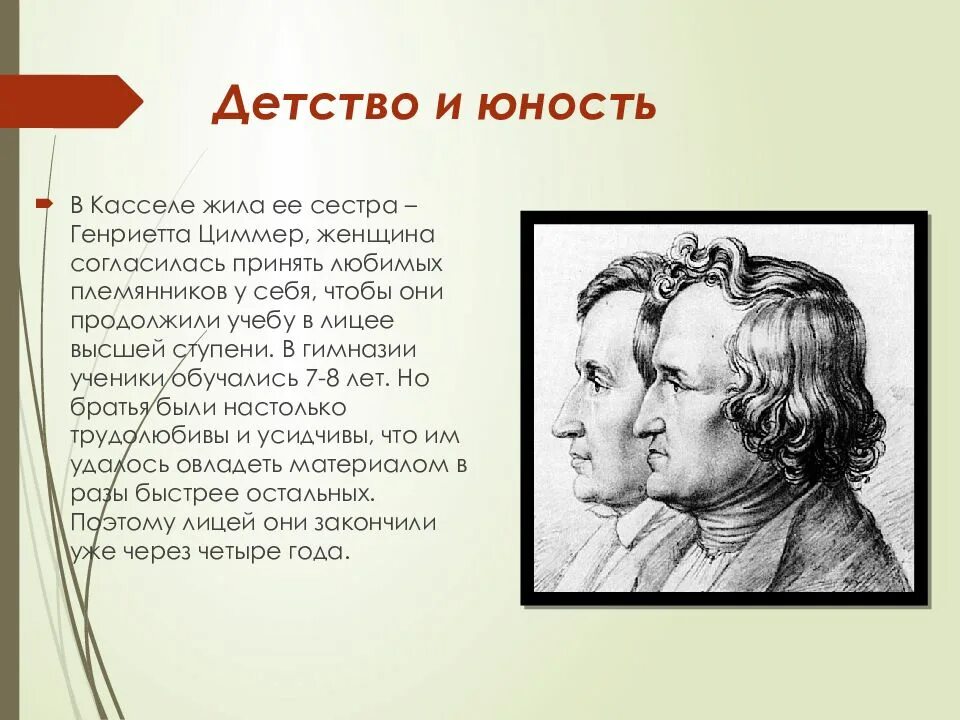 Детство и юность

В Касселе жила ее сестра – Генриетта Циммер, женщина согласилась принять любимых племянников у себя, чтобы они продолжили учебу в лицее высшей ступени. В гимназии ученики обучались 7-8 лет. Но братья были настолько трудолюбивы и усидчивы, что им удалось овладеть материалом в разы быстрее остальных. Поэтому лицей они закончили уже через четыре года.